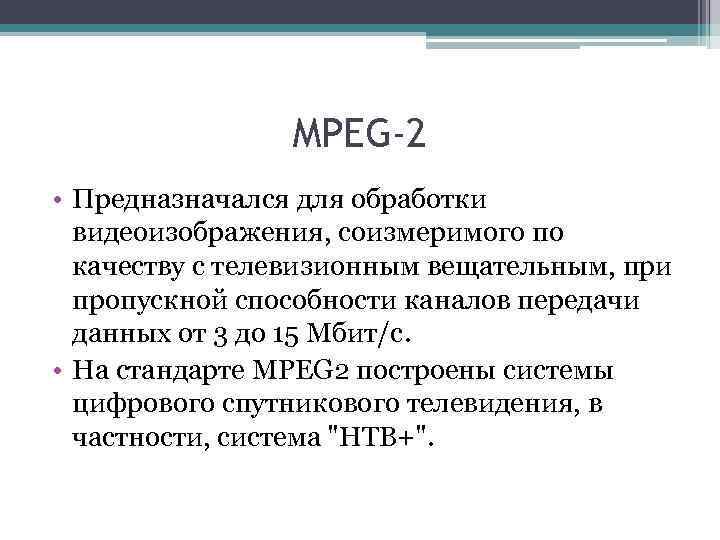 MPEG-2

• Предназначался для обработки видеоизображения, соизмеримого по качеству с телевизионным вещательным, при пропускной способности каналов передачи данных от 3 до 15 Мбит/с.
• На стандарте MPEG2 построены системы цифрового спутникового телевидения, в частности, система "НТВ+".